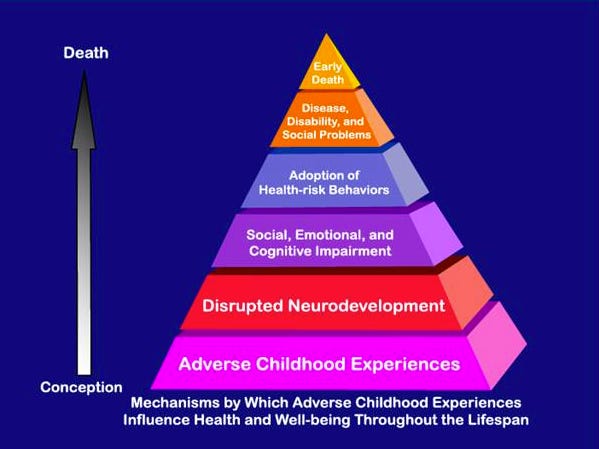 Death

Early Death

Disease, Disability, and Social Problems

Adoption of Health-risk Behaviors

Social, Emotional, and Cognitive Impairment

Disrupted Neurodevelopment

Adverse Childhood Experiences

Conception

Mechanisms by Which Adverse Childhood Experiences Influence Health and Well-being Throughout the Lifespan